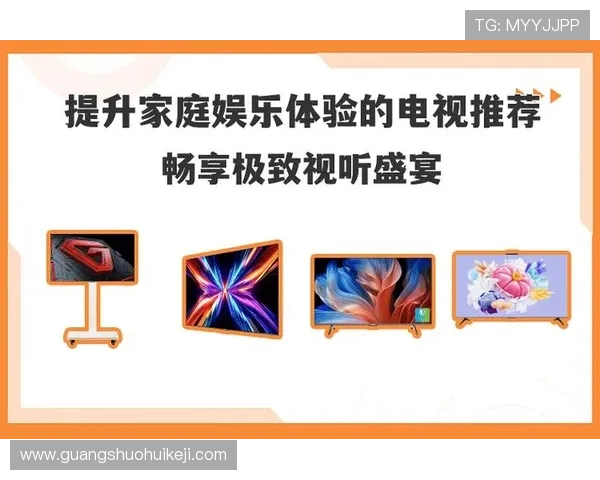 TG: MYYJJPP

提升家庭娱乐体验的电视推荐
畅享极致视听盛宴

www.guangshuohuikeji.com